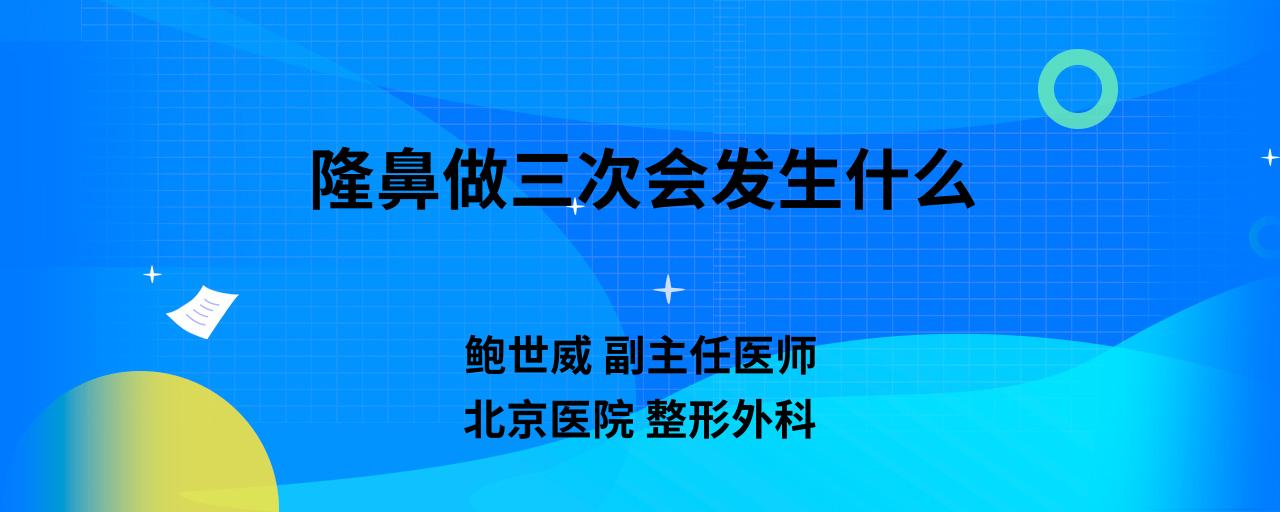 隆鼻做三次会发生什么

鲍世威 副主任医师
北京医院 整形外科